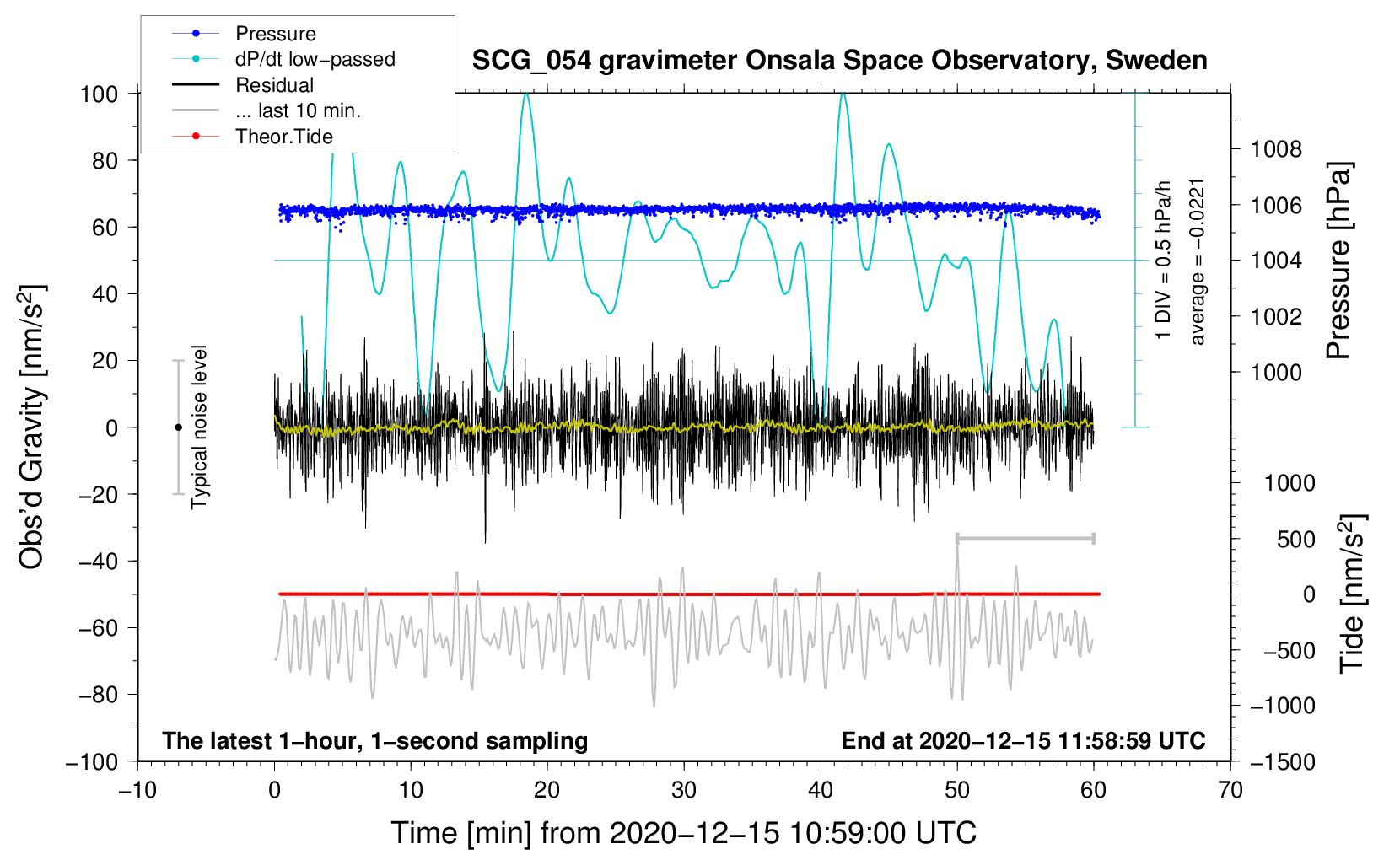 Pressure
dP/dt low−passed
Residual
... last 10 min.
Theor.Tide

SCG_054 gravimeter Onsala Space Observatory, Sweden

100
80
60
40
20
0
−20
−40
−60
−80
−100

Obs'd Gravity [nm/s$^2$]

Typical noise level

1 DIV = 0.5 hPa/h
average = −0.0221

1008
1006
1004
1002
1000

Pressure [hPa]

1000
500
0
−500
−1000
−1500

Tide [nm/s$^2$]

The latest 1−hour, 1−second sampling

End at 2020−12−15 11:58:59 UTC

−10
0
10
20
30
40
50
60
70

Time [min] from 2020−12−15 10:59:00 UTC